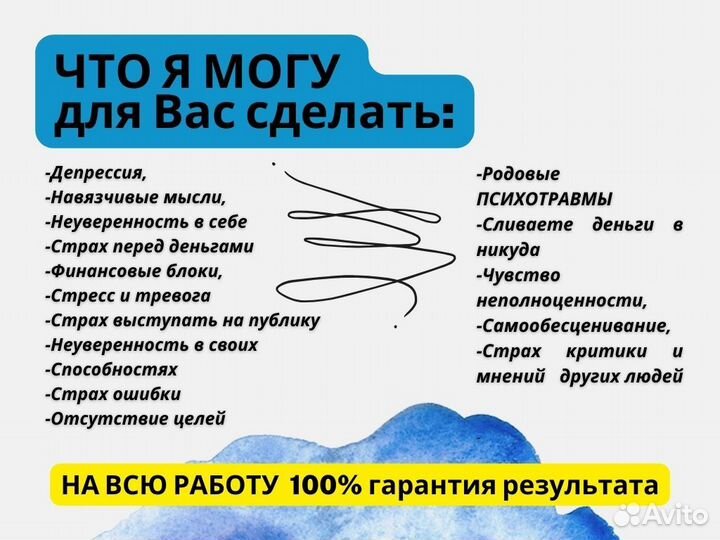 ЧТО Я МОГУ
для Вас сделать:

-Депрессия,
-Навязчивые мысли,
-Неуверенность в себе
-Страх перед деньгами
-Финансовые блоки,
-Стресс и тревога
-Страх выступать на публику
-Неуверенность в своих
-Способностях
-Страх ошибки
-Отсутствие целей

-Родовые ПСИХОТРАВМЫ
-Сливаете деньги в никуда
-Чувство неполноценности,
-Самообесценивание,
-Страх критики и мнений других людей

НА ВСЮ РАБОТУ 100% гарантия результата

Avito